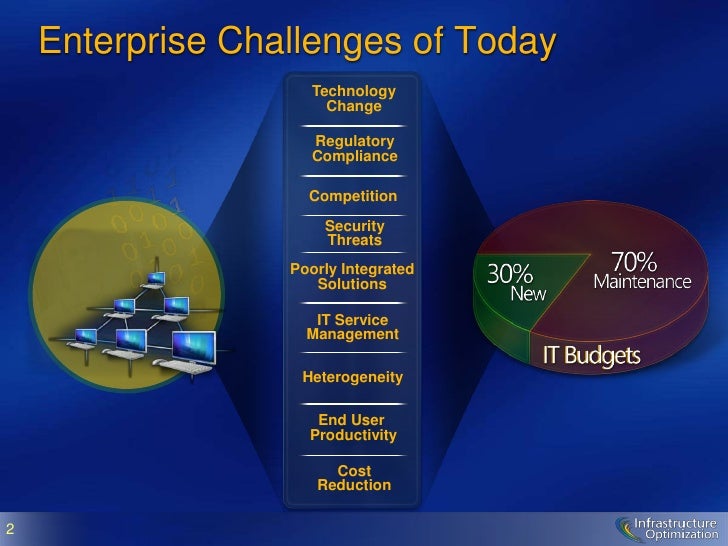 Enterprise Challenges of Today

Technology Change

Regulatory Compliance

Competition

Security Threats

Poorly Integrated Solutions

IT Service Management

Heterogeneity

End User Productivity

Cost Reduction

30% New

70% Maintenance

IT Budgets

2

Infrastructure Optimization